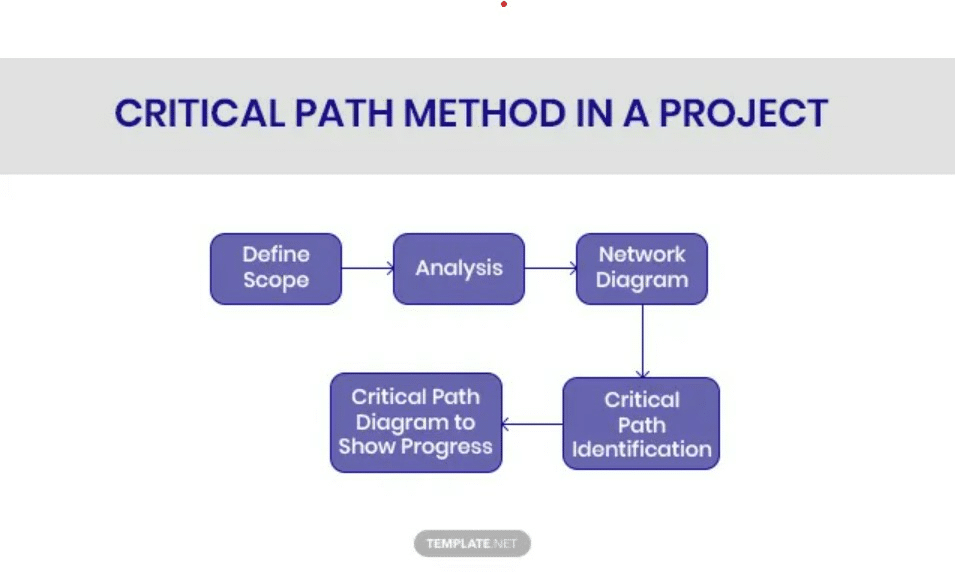 CRITICAL PATH METHOD IN A PROJECT

Define Scope

Analysis

Network Diagram

Critical Path Identification

Critical Path Diagram to Show Progress

TEMPLATE.NET